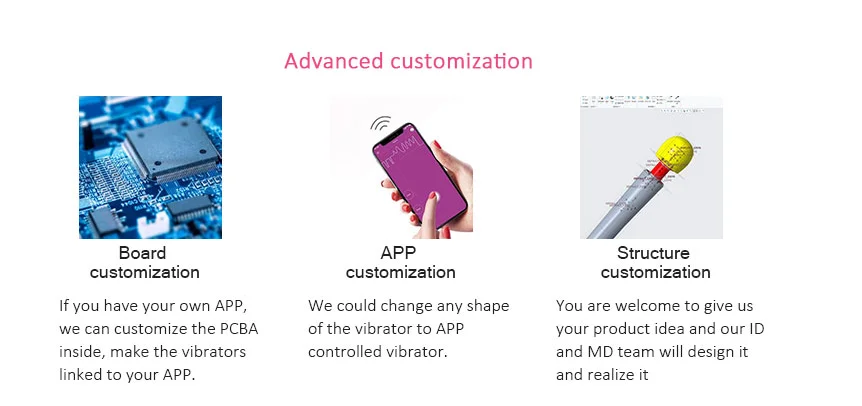 Advanced customization

Board customization

If you have your own APP, we can customize the PCBA inside, make the vibrators linked to your APP.

APP customization

We could change any shape of the vibrator to APP controlled vibrator.

Structure customization

You are welcome to give us your product idea and our ID and MD team will design it and realize it